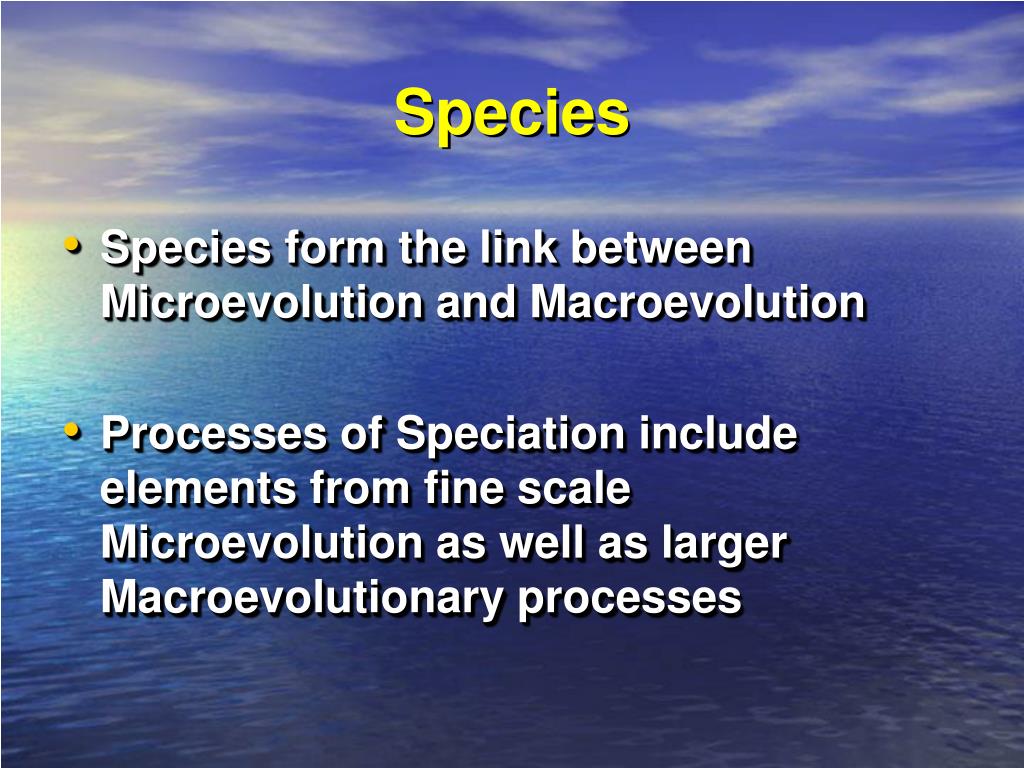 Species

• Species form the link between Microevolution and Macroevolution

• Processes of Speciation include elements from fine scale Microevolution as well as larger Macroevolutionary processes